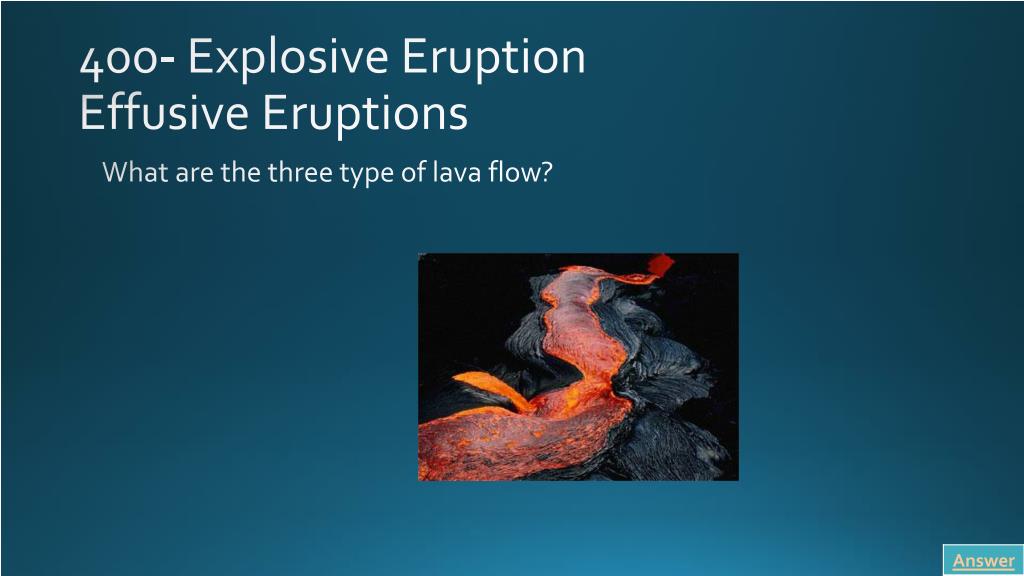 400- Explosive Eruption
Effusive Eruptions

What are the three type of lava flow?

Answer